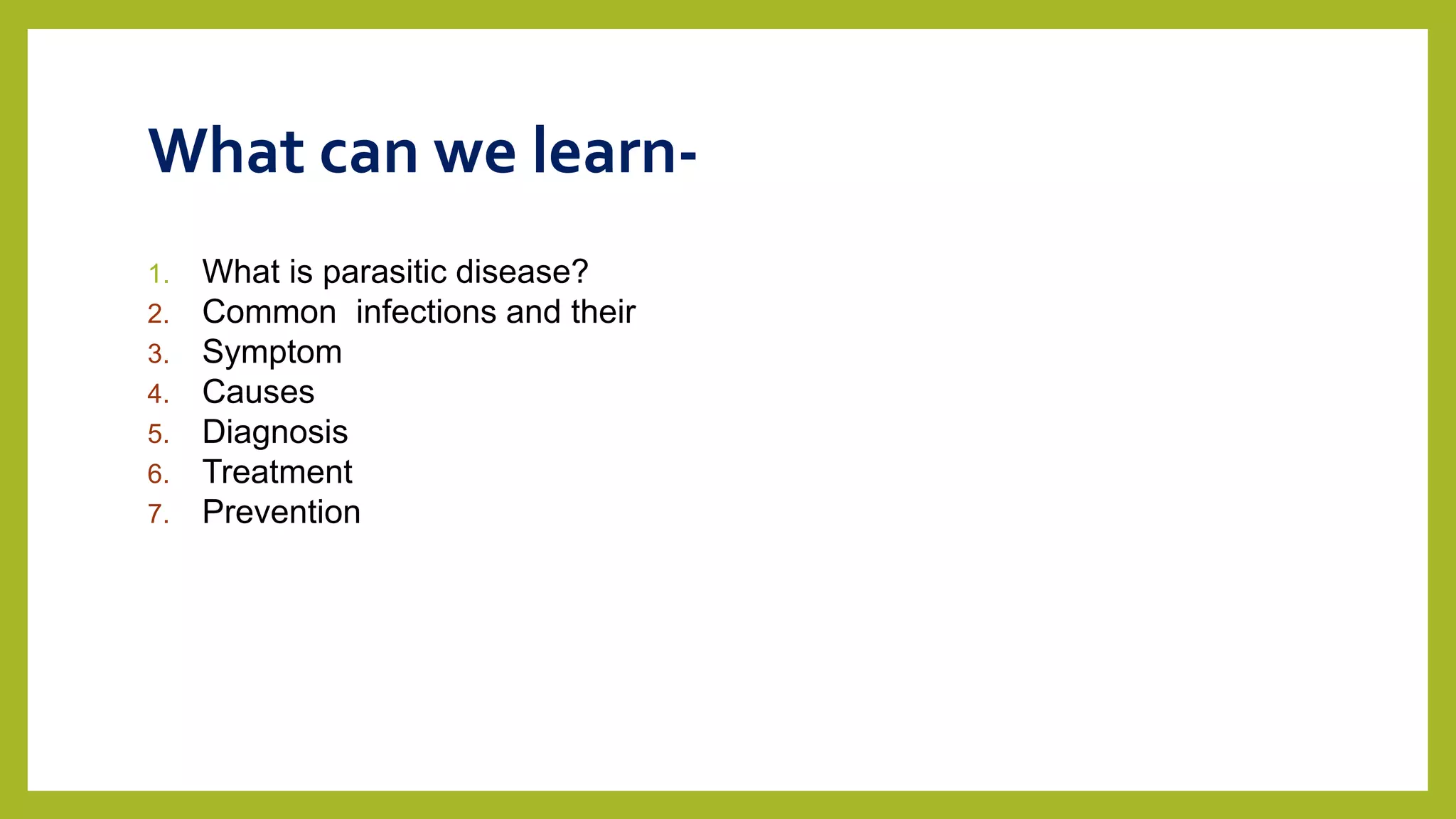 What can we learn-

1. What is parasitic disease?
2. Common infections and their
3. Symptom
4. Causes
5. Diagnosis
6. Treatment
7. Prevention